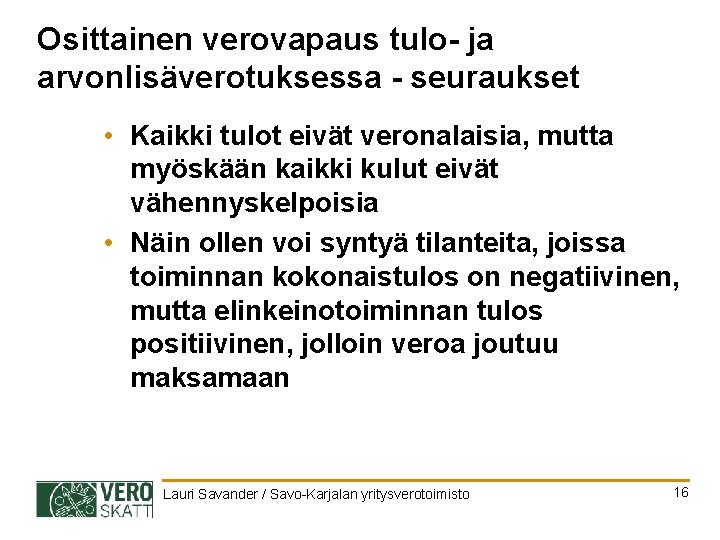 Osittainen verovapaus tulo- ja arvonlisäverotuksessa - seuraukset

• Kaikki tulot eivät veronalaisia, mutta myöskään kaikki kulut eivät vähennyskelpoisia

• Näin ollen voi syntyä tilanteita, joissa toiminnan kokonaistulos on negatiivinen, mutta elinkeinotoiminnan tulos positiivinen, jolloin veroa joutuu maksamaan

VERO SKATT

Lauri Savander / Savo-Karjalan yritysverotoimisto

16